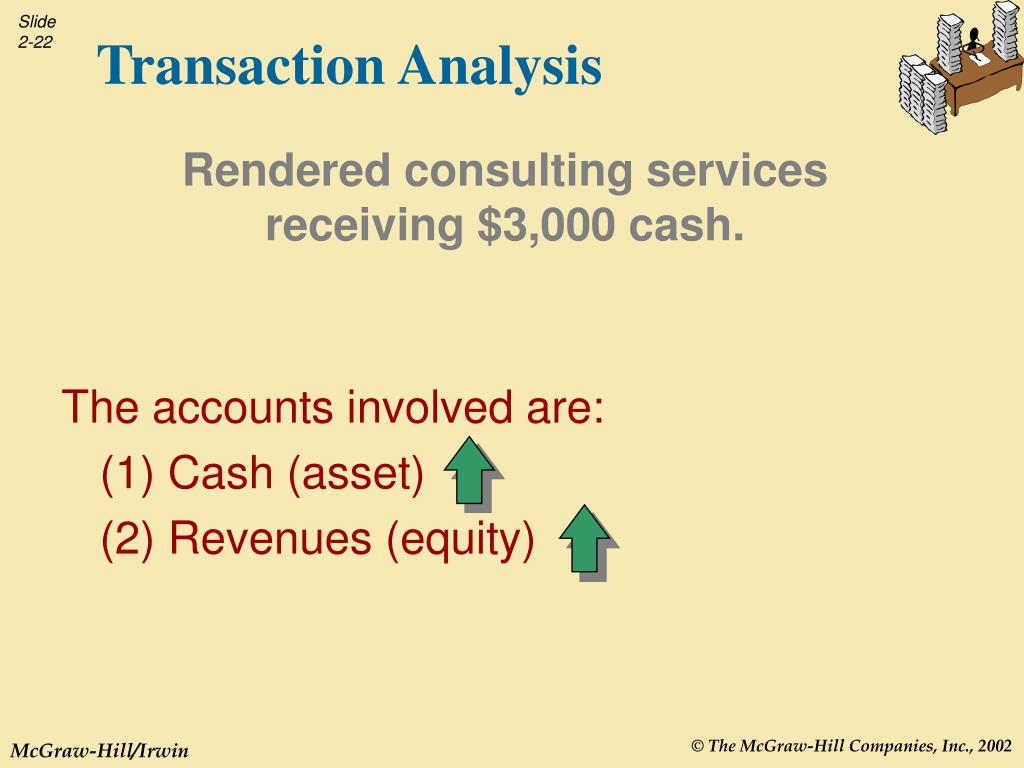 Slide 2-22

Transaction Analysis

Rendered consulting services receiving \$3,000 cash.

The accounts involved are:
(1) Cash (asset)
(2) Revenues (equity)

McGraw-Hill/Irwin

© The McGraw-Hill Companies, Inc., 2002